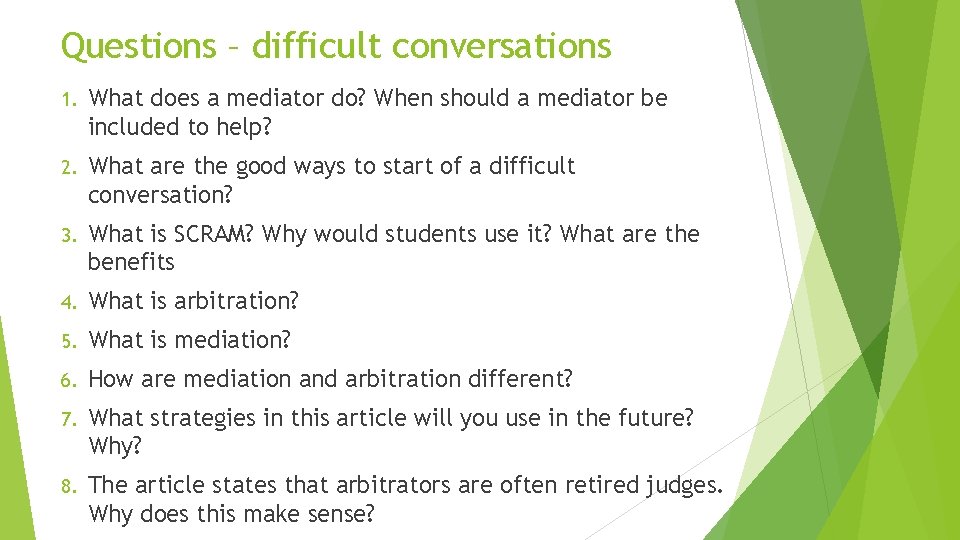 Questions – difficult conversations

1. What does a mediator do? When should a mediator be included to help?

2. What are the good ways to start of a difficult conversation?

3. What is SCRAM? Why would students use it? What are the benefits

4. What is arbitration?

5. What is mediation?

6. How are mediation and arbitration different?

7. What strategies in this article will you use in the future? Why?

8. The article states that arbitrators are often retired judges. Why does this make sense?